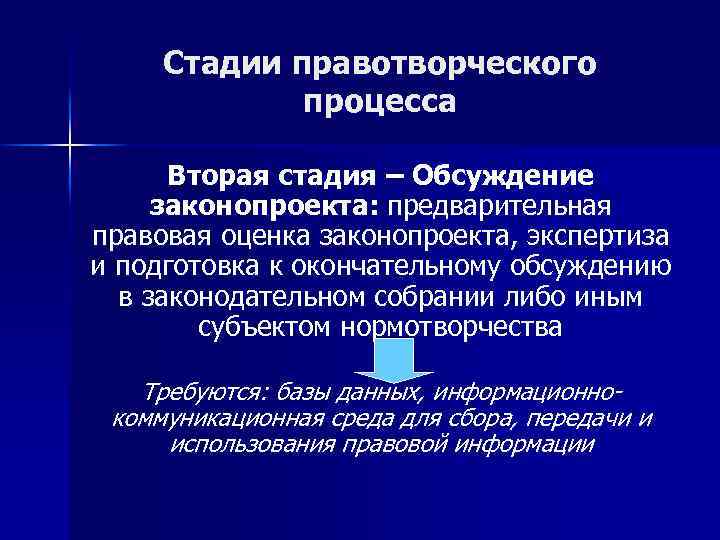 Стадии правотворческого процесса

Вторая стадия – Обсуждение законопроекта: предварительная правовая оценка законопроекта, экспертиза и подготовка к окончательному обсуждению в законодательном собрании либо иным субъектом нормотворчества

Требуются: базы данных, информационно-коммуникационная среда для сбора, передачи и использования правовой информации